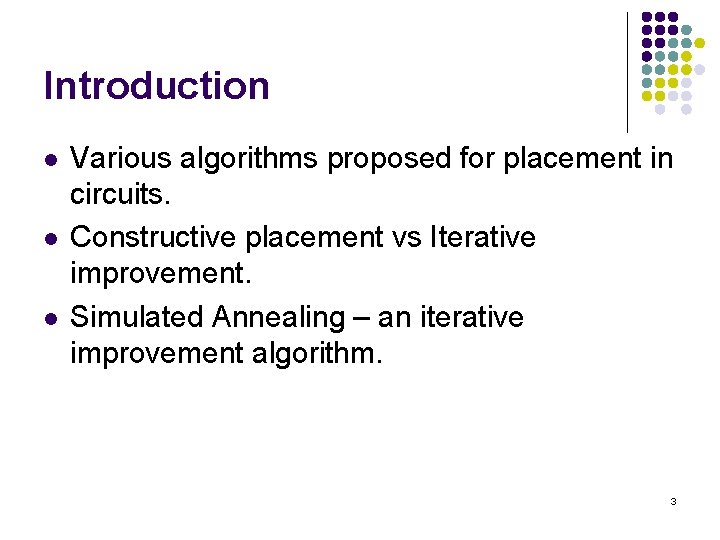 Introduction

- Various algorithms proposed for placement in circuits.
- Constructive placement vs Iterative improvement.
- Simulated Annealing – an iterative improvement algorithm.

3